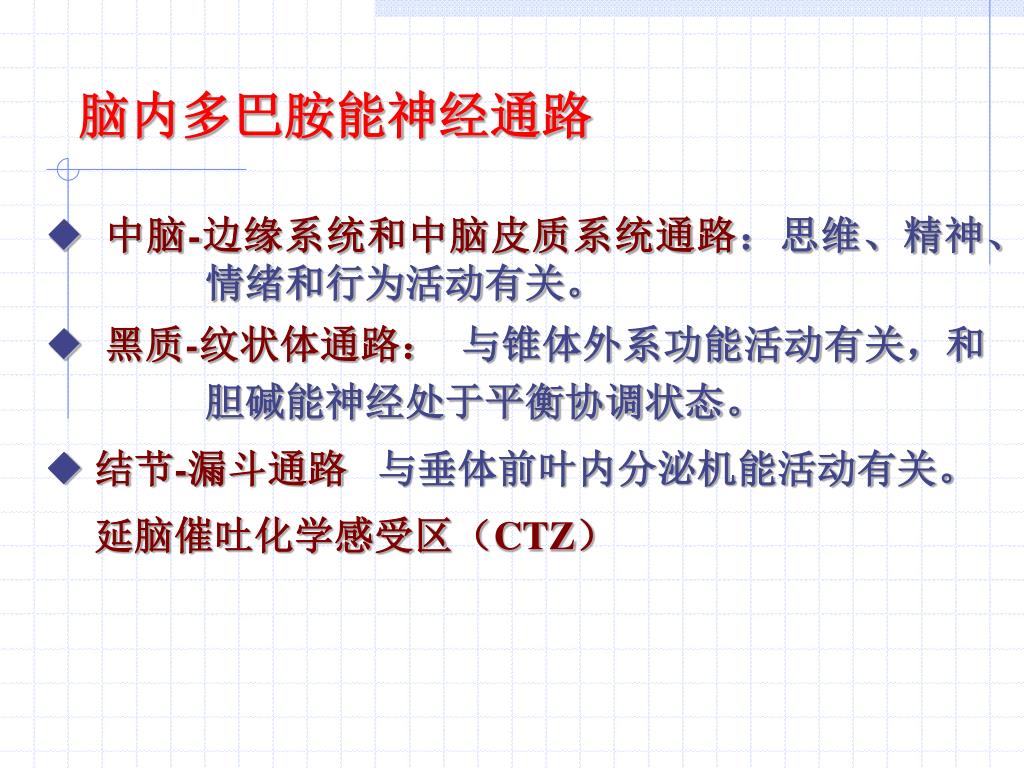 脑内多巴胺能神经通路

◆ 中脑-边缘系统和中脑皮质系统通路：思维、精神、情绪和行为活动有关。

◆ 黑质-纹状体通路： 与锥体外系功能活动有关，和胆碱能神经处于平衡协调状态。

◆ 结节-漏斗通路 与垂体前叶内分泌机能活动有关。

延脑催吐化学感受区（CTZ）